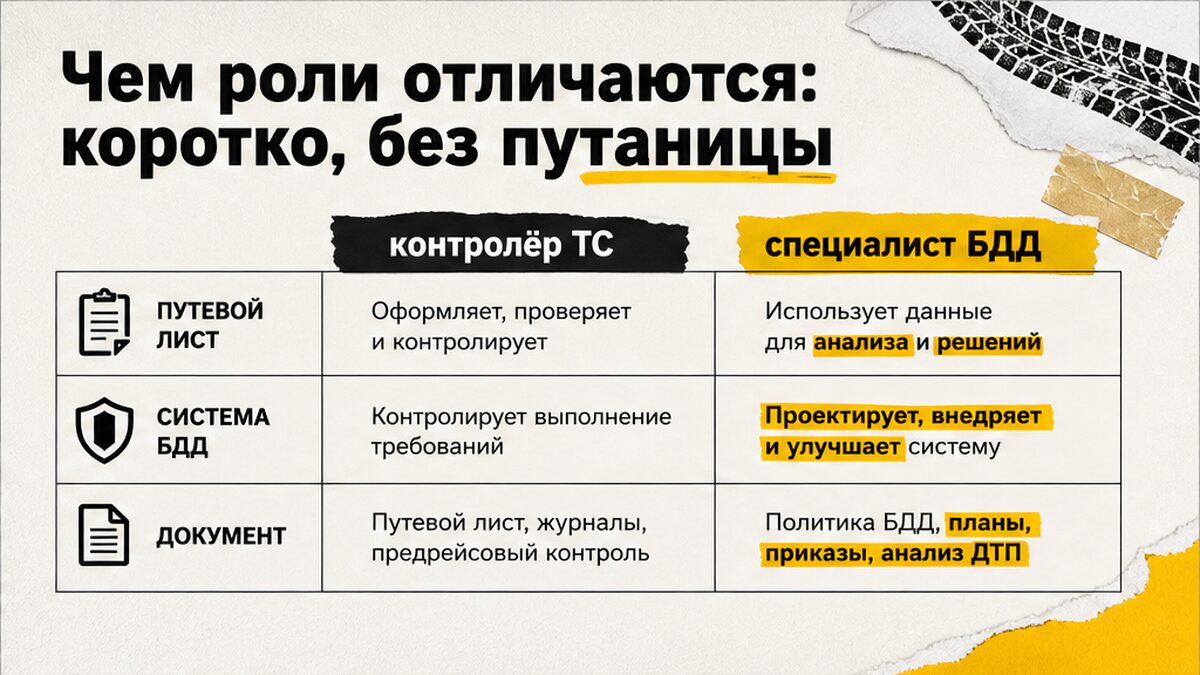 Чем роли отличаются: коротко, без путаницы

| | контролёр ТС | специалист БДД |
|---|---|---|
| ПУТЕВОЙ ЛИСТ | Оформляет, проверяет и контролирует | Использует данные для анализа и решений |
| СИСТЕМА БДД | Контролирует выполнение требований | Проектирует, внедряет и улучшает систему |
| ДОКУМЕНТ | Путевой лист, журналы, предрейсовый контроль | Политика БДД, планы, приказы, анализ ДТП |